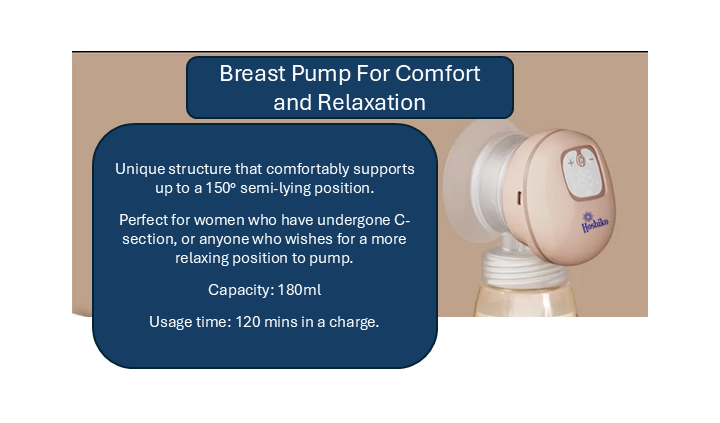 Breast Pump For Comfort and Relaxation

Unique structure that comfortably supports up to a 150º semi-lying position.

Perfect for women who have undergone C-section, or anyone who wishes for a more relaxing position to pump.

Capacity: 180ml

Usage time: 120 mins in a charge.

Hoshiko